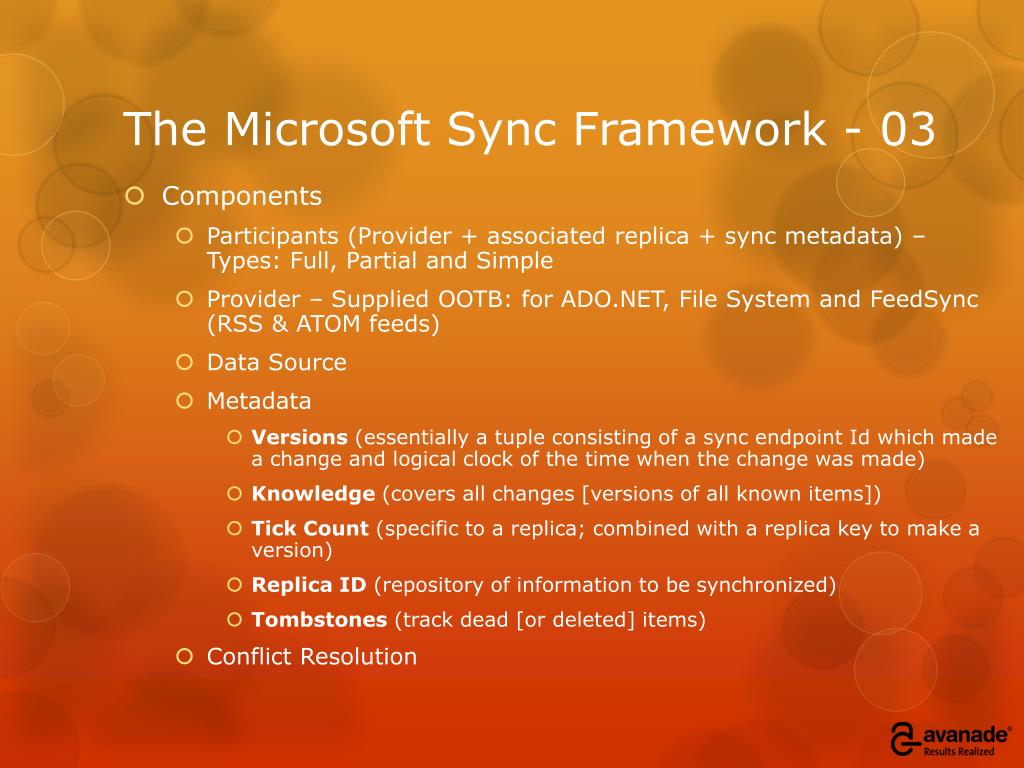 The Microsoft Sync Framework - 03

Components

Participants (Provider + associated replica + sync metadata) – Types: Full, Partial and Simple

Provider – Supplied OOTB: for ADO.NET, File System and FeedSync (RSS & ATOM feeds)

Data Source

Metadata

Versions (essentially a tuple consisting of a sync endpoint Id which made a change and logical clock of the time when the change was made)

Knowledge (covers all changes [versions of all known items])

Tick Count (specific to a replica; combined with a replica key to make a version)

Replica ID (repository of information to be synchronized)

Tombstones (track dead [or deleted] items)

Conflict Resolution

avanade®
Results Realized